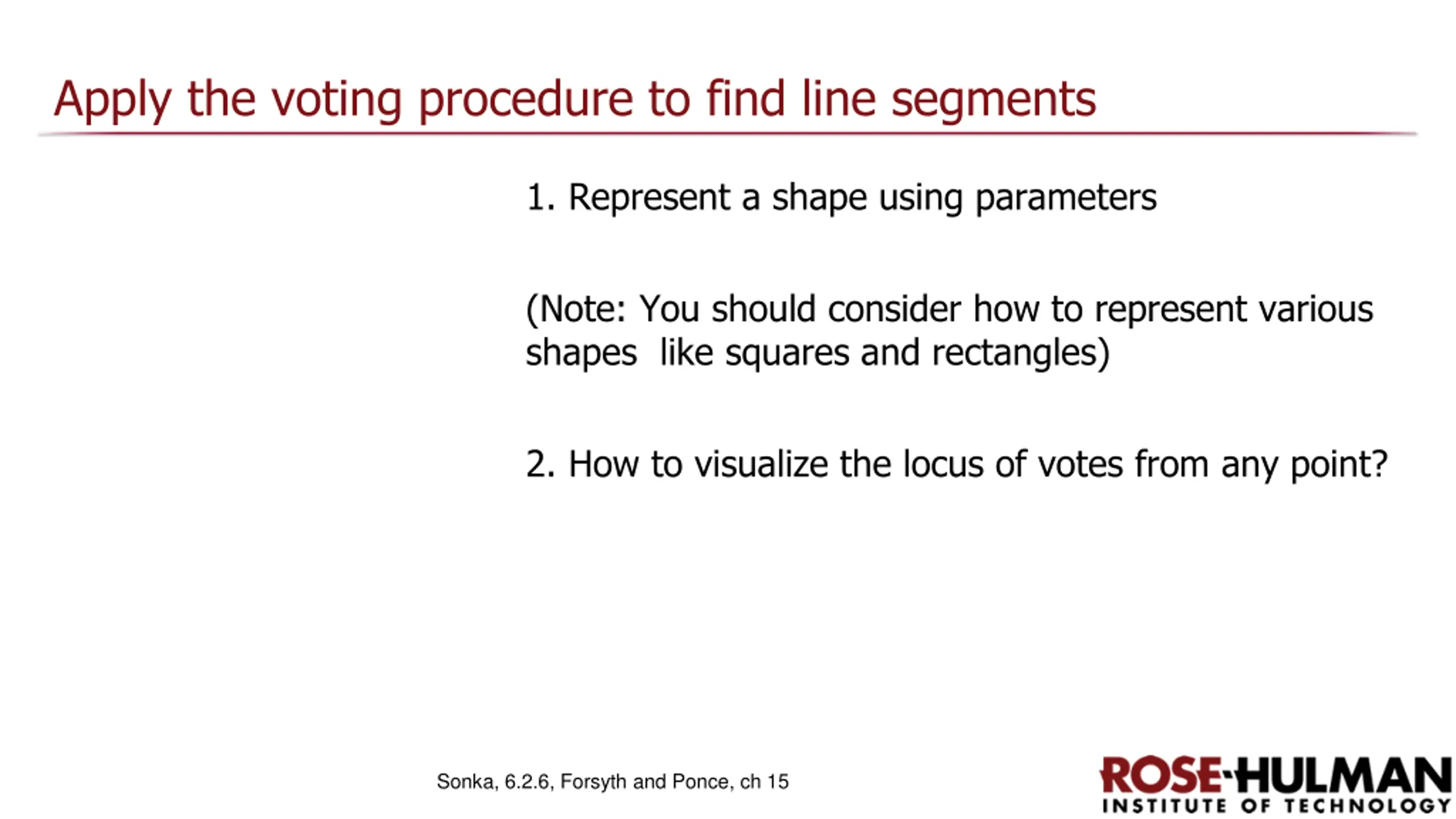 Apply the voting procedure to find line segments

1. Represent a shape using parameters

(Note: You should consider how to represent various shapes like squares and rectangles)

2. How to visualize the locus of votes from any point?

Sonka, 6.2.6, Forsyth and Ponce, ch 15

ROSE-HULMAN
INSTITUTE OF TECHNOLOGY